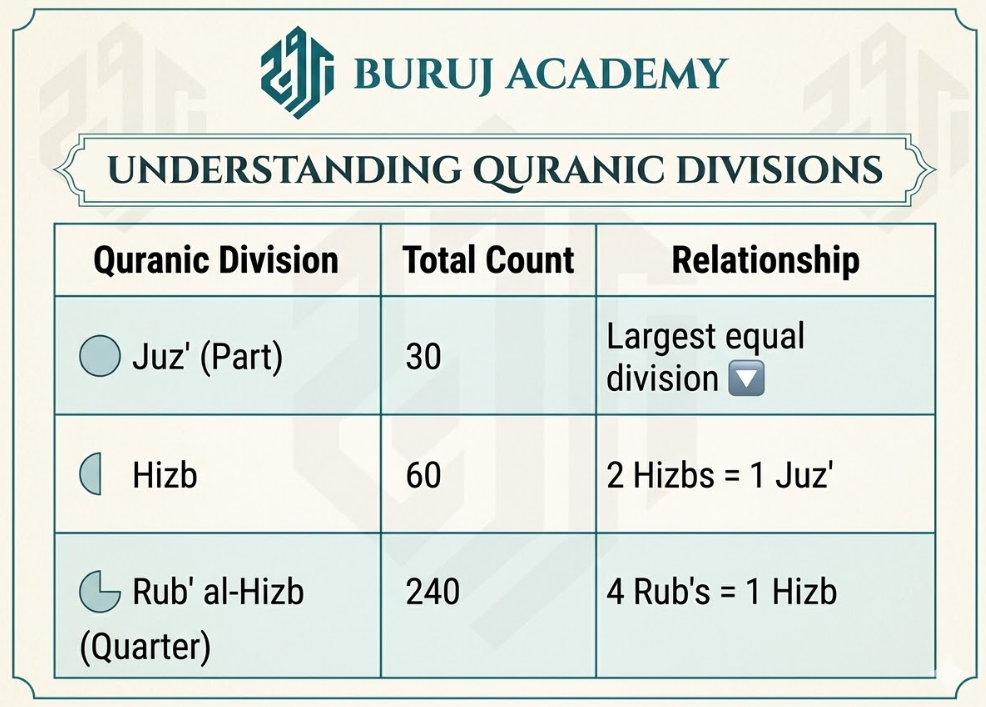 BURUJ ACADEMY

UNDERSTANDING QURANIC DIVISIONS

| Quranic Division | Total Count | Relationship |
|---|---|---|
| Juz' (Part) | 30 | Largest equal division 🔽 |
| Hizb | 60 | 2 Hizbs = 1 Juz' |
| Rub' al-Hizb (Quarter) | 240 | 4 Rub's = 1 Hizb |